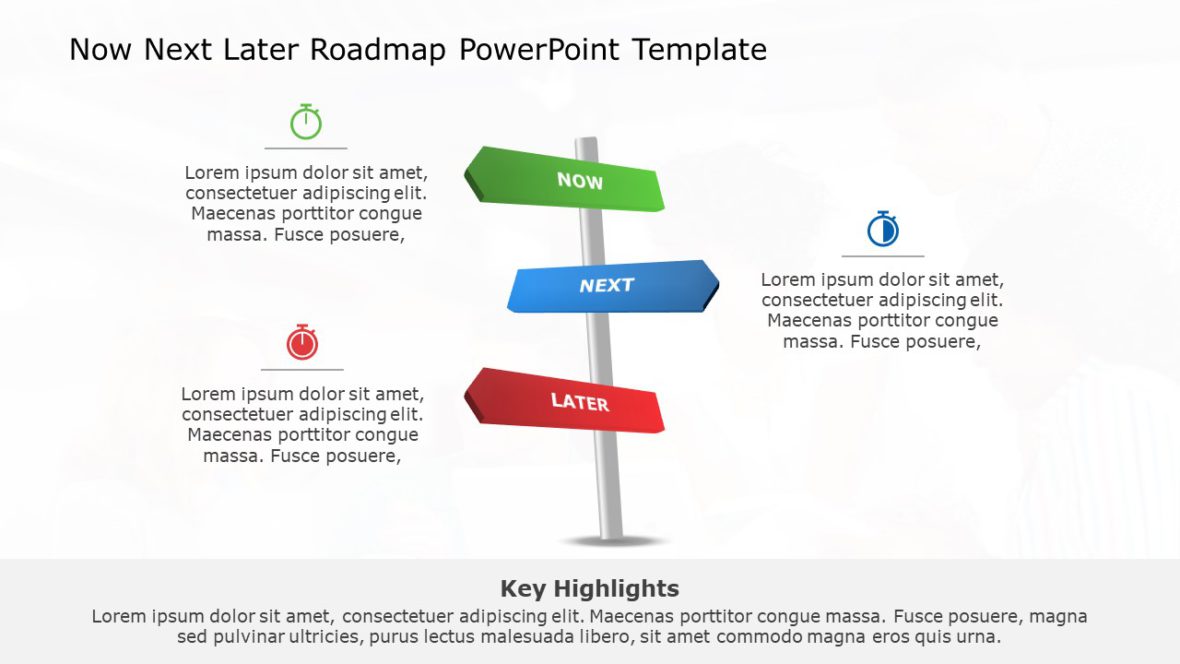 Now Next Later Roadmap PowerPoint Template

Lorem ipsum dolor sit amet, consectetuer adipiscing elit. Maecenas porttitor congue massa. Fusce posuere,

NOW

NEXT

Lorem ipsum dolor sit amet, consectetuer adipiscing elit. Maecenas porttitor congue massa. Fusce posuere,

Lorem ipsum dolor sit amet, consectetuer adipiscing elit. Maecenas porttitor congue massa. Fusce posuere,

LATER

Key Highlights

Lorem ipsum dolor sit amet, consectetuer adipiscing elit. Maecenas porttitor congue massa. Fusce posuere, magna sed pulvinar ultricies, purus lectus malesuada libero, sit amet commodo magna eros quis urna.